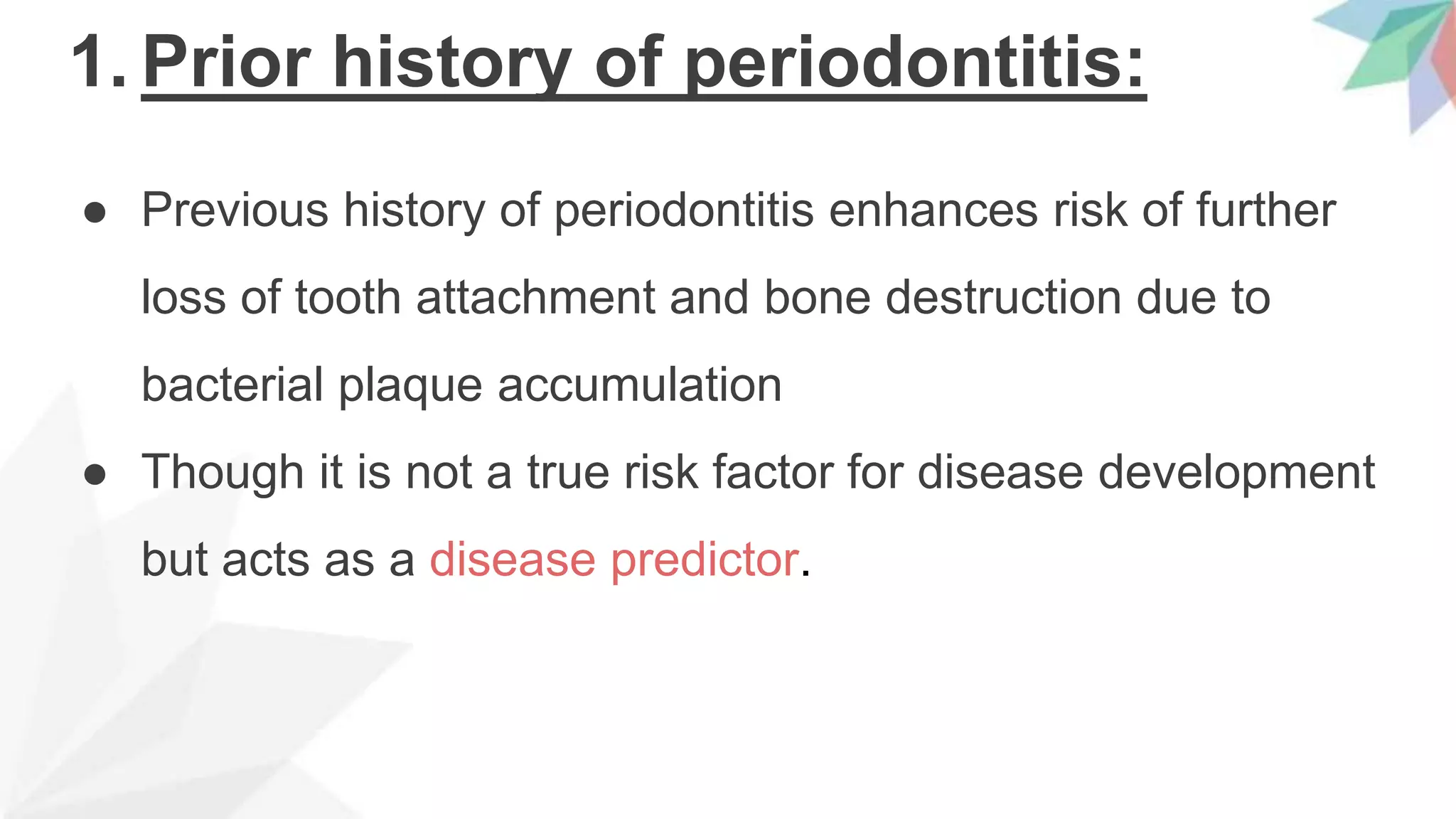 1. Prior history of periodontitis:

● Previous history of periodontitis enhances risk of further loss of tooth attachment and bone destruction due to bacterial plaque accumulation

● Though it is not a true risk factor for disease development but acts as a disease predictor.